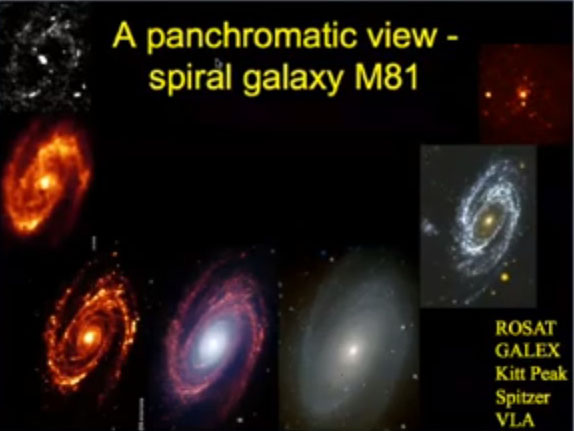 A panchromatic view - spiral galaxy M81

ROSAT
GALEX
Kitt Peak
Spitzer
VLA